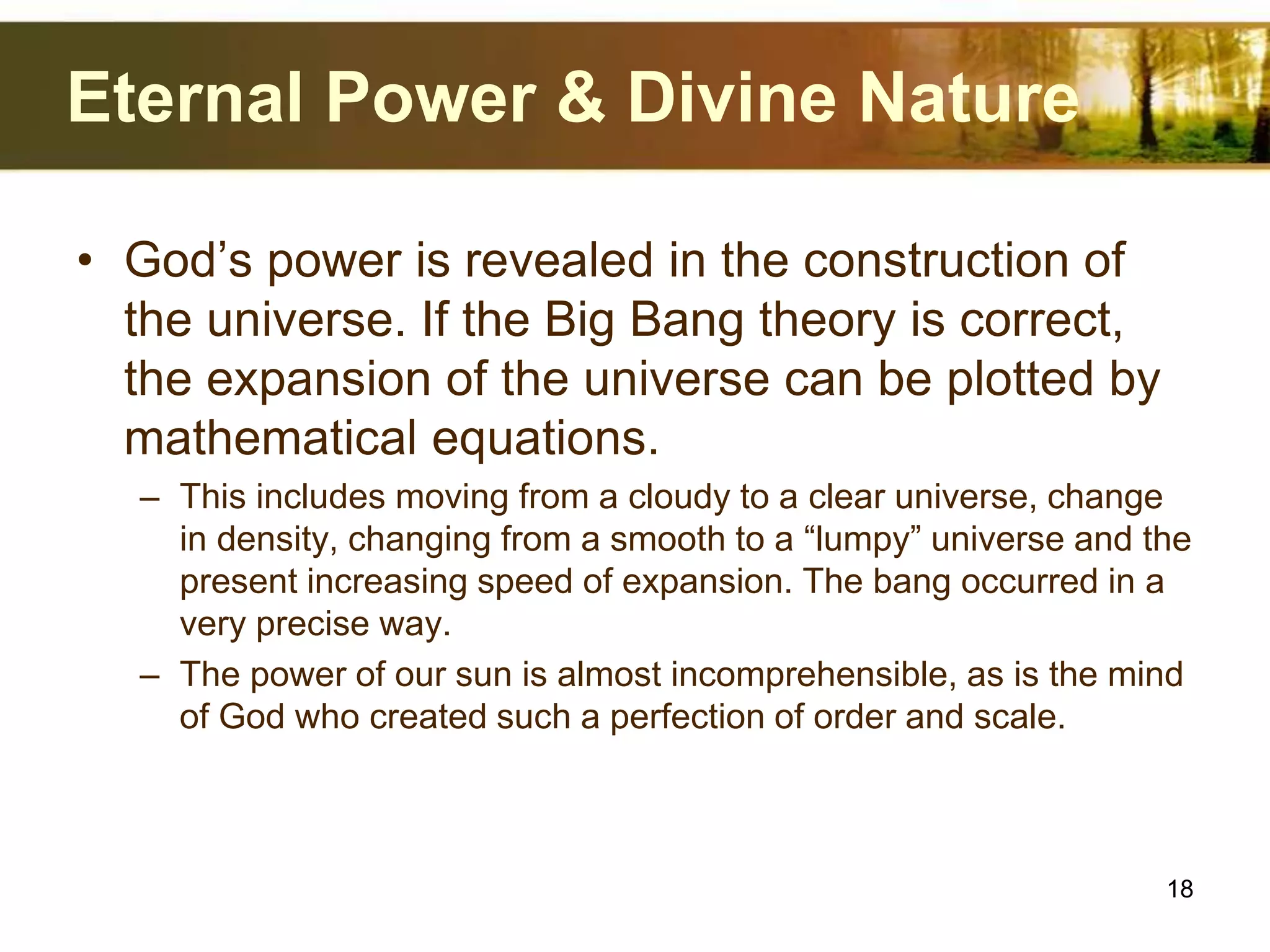 Eternal Power & Divine Nature

• God’s power is revealed in the construction of the universe. If the Big Bang theory is correct, the expansion of the universe can be plotted by mathematical equations.

– This includes moving from a cloudy to a clear universe, change in density, changing from a smooth to a “lumpy” universe and the present increasing speed of expansion. The bang occurred in a very precise way.

– The power of our sun is almost incomprehensible, as is the mind of God who created such a perfection of order and scale.

18